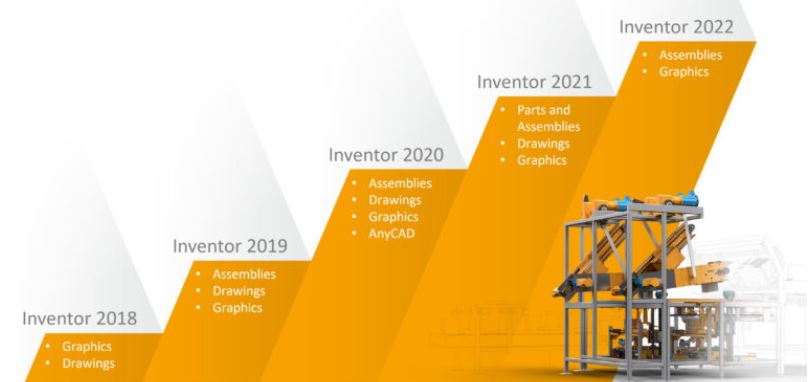 Inventor 2018
• Graphics
• Drawings

Inventor 2019
• Assemblies
• Drawings
• Graphics

Inventor 2020
• Assemblies
• Drawings
• Graphics
• AnyCAD

Inventor 2021
• Parts and Assemblies
• Drawings
• Graphics

Inventor 2022
• Assemblies
• Graphics